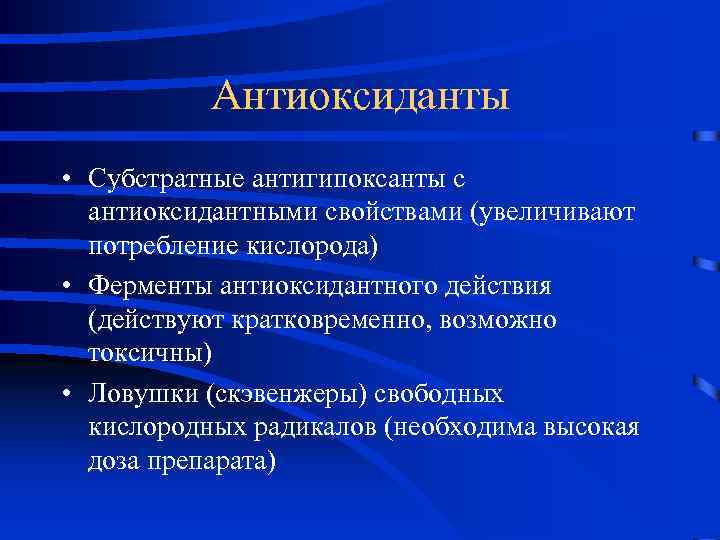 Антиоксиданты

• Субстратные антигипоксанты с антиоксидантными свойствами (увеличивают потребление кислорода)
• Ферменты антиоксидантного действия (действуют кратковременно, возможно токсичны)
• Ловушки (скэвенжеры) свободных кислородных радикалов (необходима высокая доза препарата)